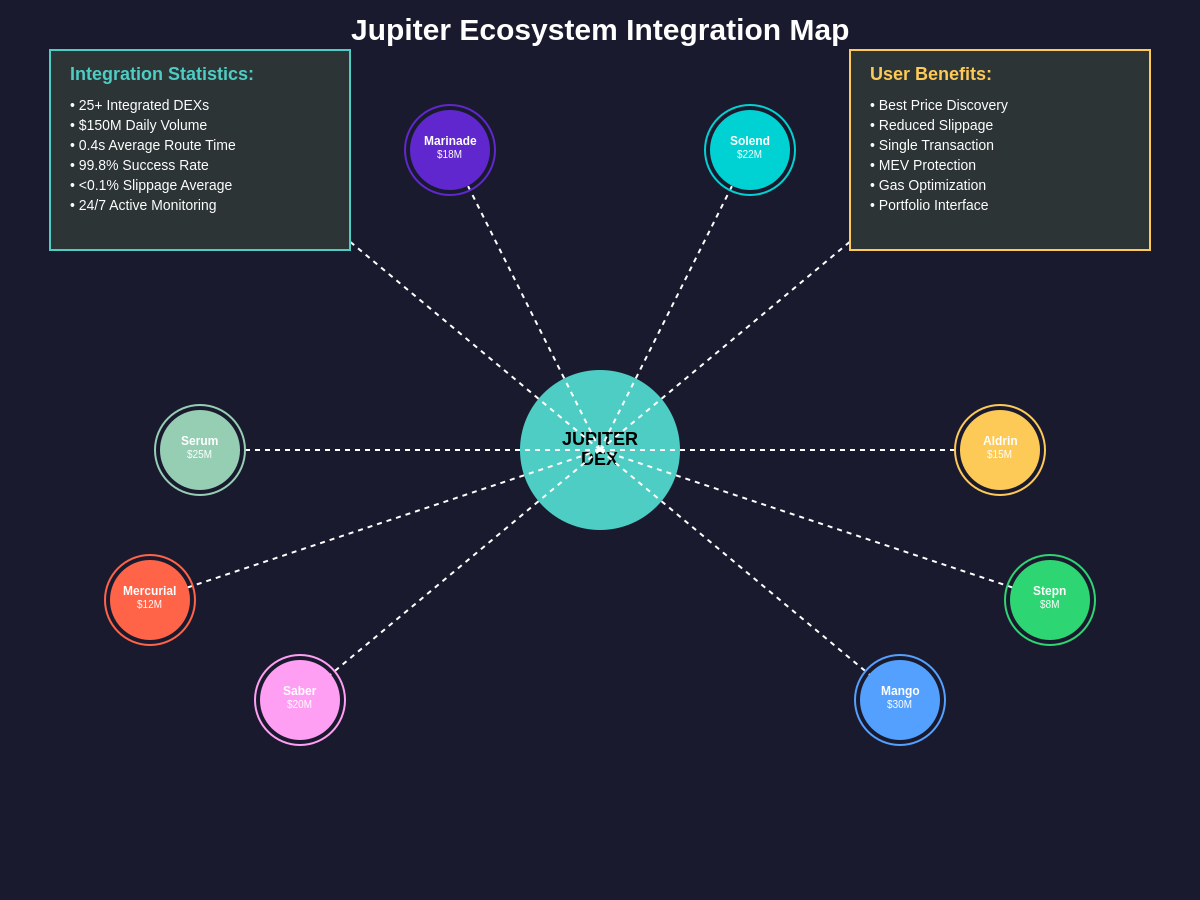 Jupiter Ecosystem Integration Map

Integration Statistics:
• 25+ Integrated DEXs
• $150M Daily Volume
• 0.4s Average Route Time
• 99.8% Success Rate
• <0.1% Slippage Average
• 24/7 Active Monitoring

User Benefits:
• Best Price Discovery
• Reduced Slippage
• Single Transaction
• MEV Protection
• Gas Optimization
• Portfolio Interface

Marinade
$18M

Solend
$22M

Serum
$25M

JUPITER
DEX

Aldrin
$15M

Mercurial
$12M

Stepn
$8M

Saber
$20M

Mango
$30M